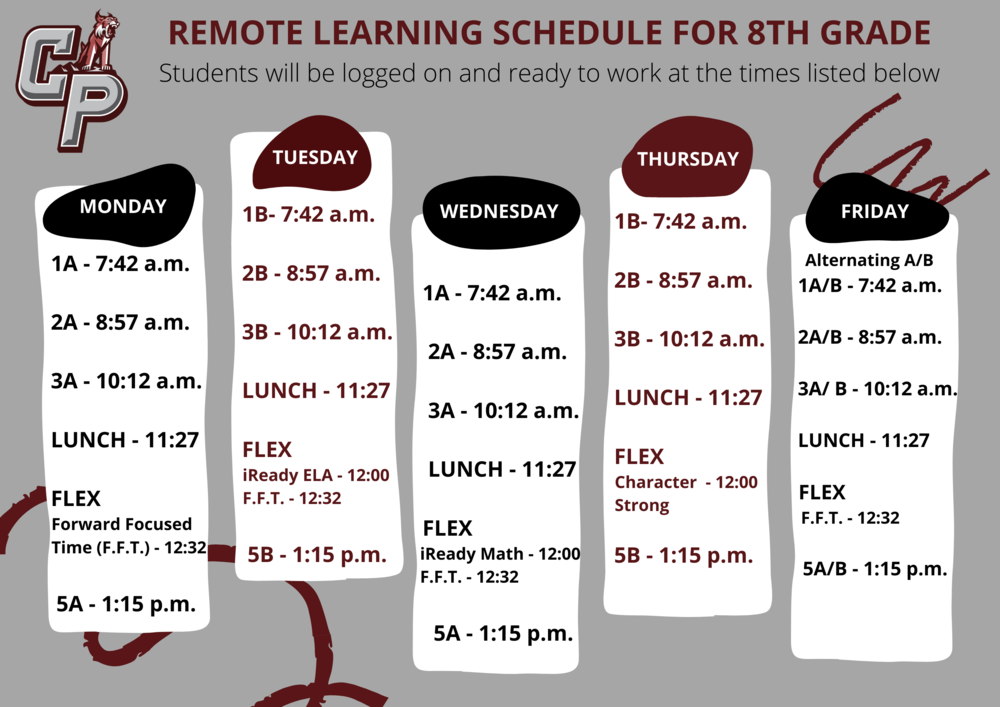 CP

REMOTE LEARNING SCHEDULE FOR 8TH GRADE

Students will be logged on and ready to work at the times listed below

MONDAY

1A - 7:42 a.m.

2A - 8:57 a.m.

3A - 10:12 a.m.

LUNCH - 11:27

FLEX
Forward Focused Time (F.F.T.) - 12:32

5A - 1:15 p.m.

TUESDAY

1B- 7:42 a.m.

2B - 8:57 a.m.

3B - 10:12 a.m.

LUNCH - 11:27

FLEX
iReady ELA - 12:00
F.F.T. - 12:32

5B - 1:15 p.m.

WEDNESDAY

1A - 7:42 a.m.

2A - 8:57 a.m.

3A - 10:12 a.m.

LUNCH - 11:27

FLEX
iReady Math - 12:00
F.F.T. - 12:32

5A - 1:15 p.m.

THURSDAY

1B- 7:42 a.m.

2B - 8:57 a.m.

3B - 10:12 a.m.

LUNCH - 11:27

FLEX
Character - 12:00
Strong

5B - 1:15 p.m.

FRIDAY

Alternating A/B
1A/B - 7:42 a.m.

2A/B - 8:57 a.m.

3A/ B - 10:12 a.m.

LUNCH - 11:27

FLEX
F.F.T. - 12:32

5A/B - 1:15 p.m.